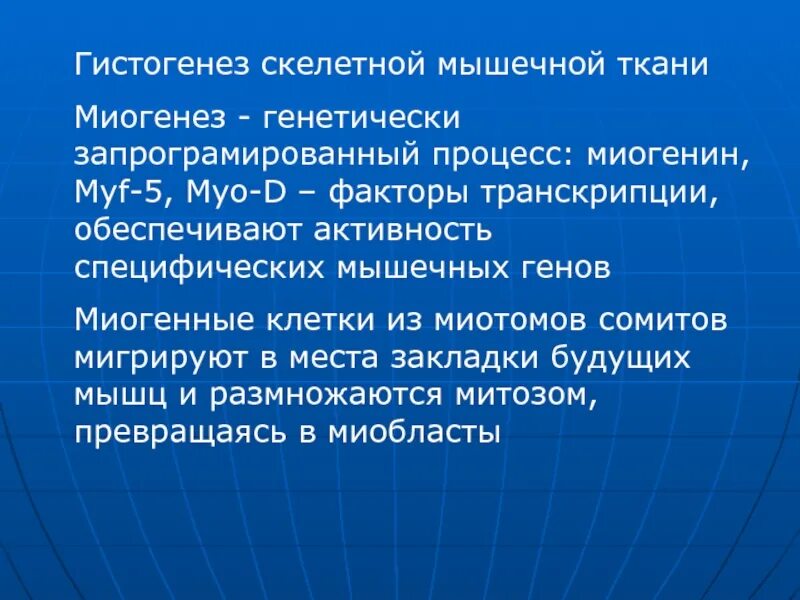 Гистогенез скелетной мышечной ткани

Миогенез - генетически запрограмированный процесс: миогенин, Myf-5, Myo-D – факторы транскрипции, обеспечивают активность специфических мышечных генов

Миогенные клетки из миотомов сомитов мигрируют в места закладки будущих мышц и размножаются митозом, превращаясь в миобласты